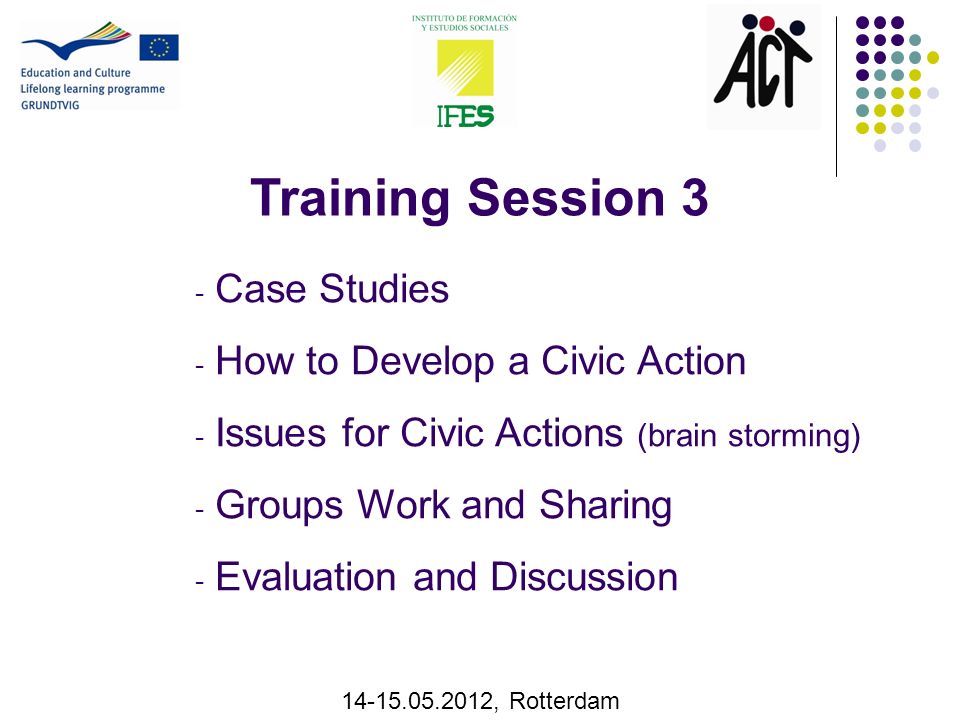 Education and Culture
Lifelong learning programme
GRUNDTVIG

INSTITUTO DE FORMACIÓN Y ESTUDIOS SOCIALES
IFES

ACT

Training Session 3

- Case Studies
- How to Develop a Civic Action
- Issues for Civic Actions (brain storming)
- Groups Work and Sharing
- Evaluation and Discussion

14-15.05.2012, Rotterdam